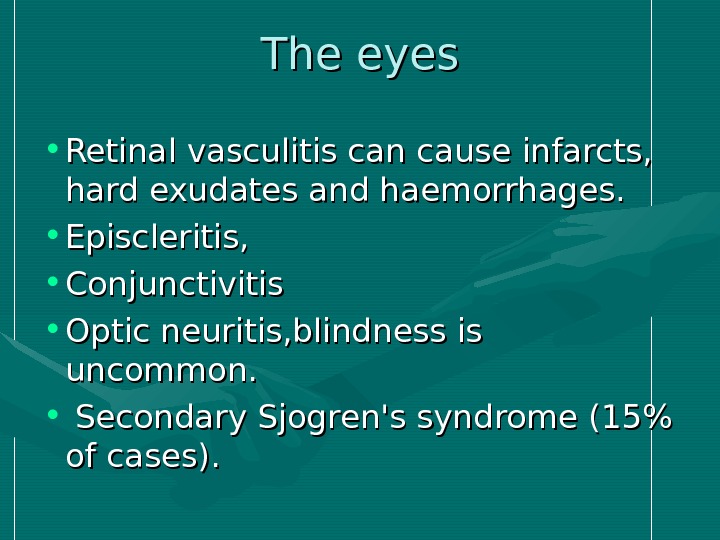 The eyes

• Retinal vasculitis can cause infarcts, hard exudates and haemorrhages.
• Episcleritis,
• Conjunctivitis
• Optic neuritis,blindness is uncommon.
• Secondary Sjogren's syndrome (15% of cases).